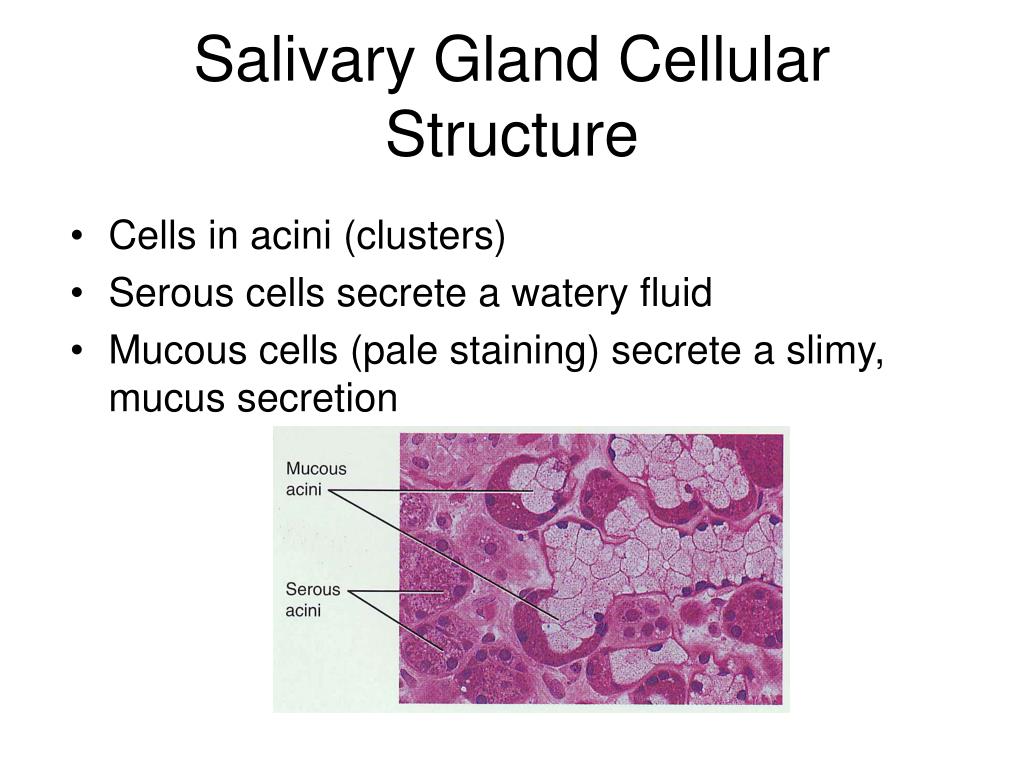 Salivary Gland Cellular Structure

• Cells in acini (clusters)
• Serous cells secrete a watery fluid
• Mucous cells (pale staining) secrete a slimy, mucus secretion

Mucous acini

Serous acini